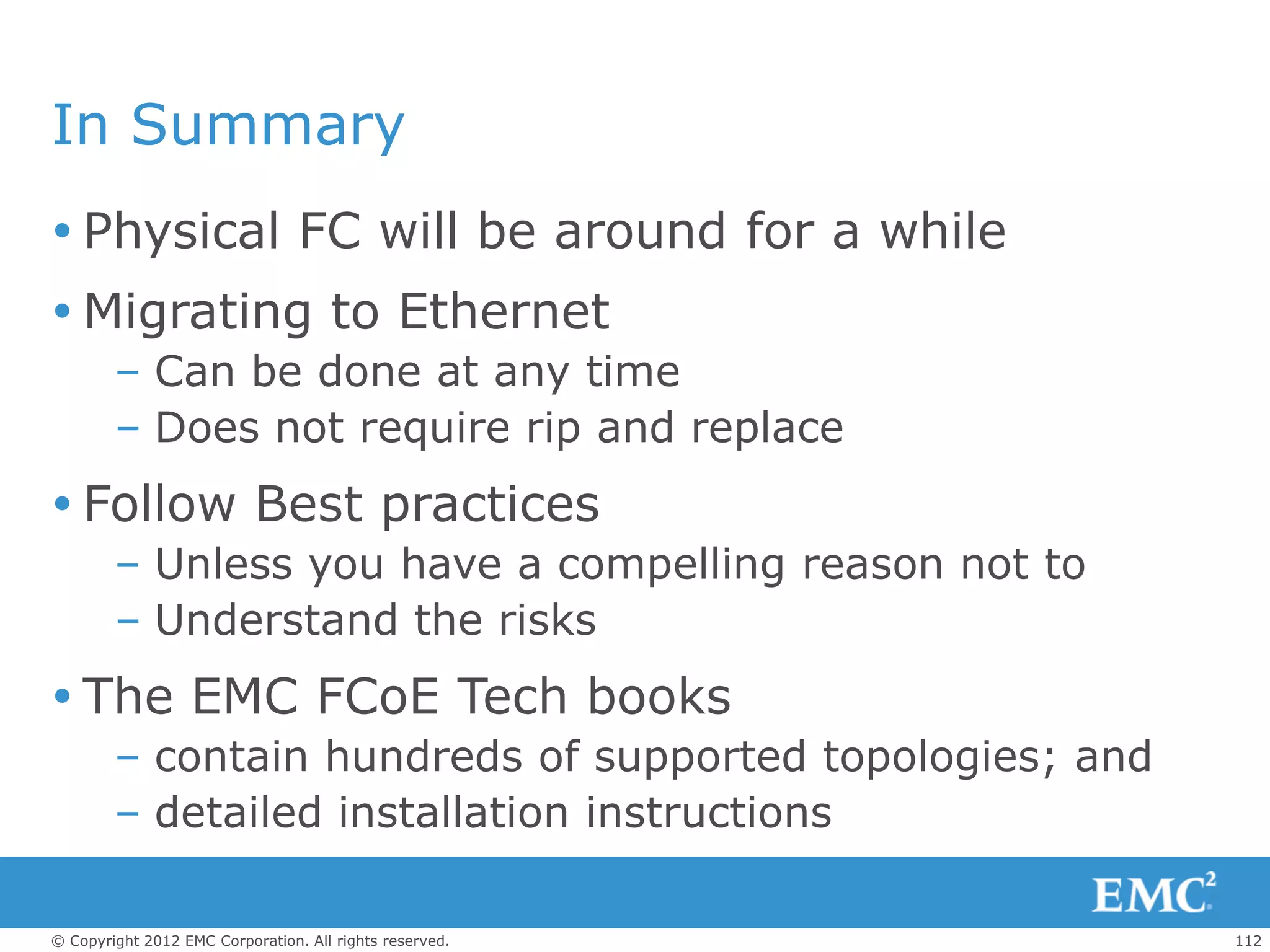 In Summary

• Physical FC will be around for a while

• Migrating to Ethernet
– Can be done at any time
– Does not require rip and replace

• Follow Best practices
– Unless you have a compelling reason not to
– Understand the risks

• The EMC FCoE Tech books
– contain hundreds of supported topologies; and
– detailed installation instructions

EMC$^2$

© Copyright 2012 EMC Corporation. All rights reserved.

112